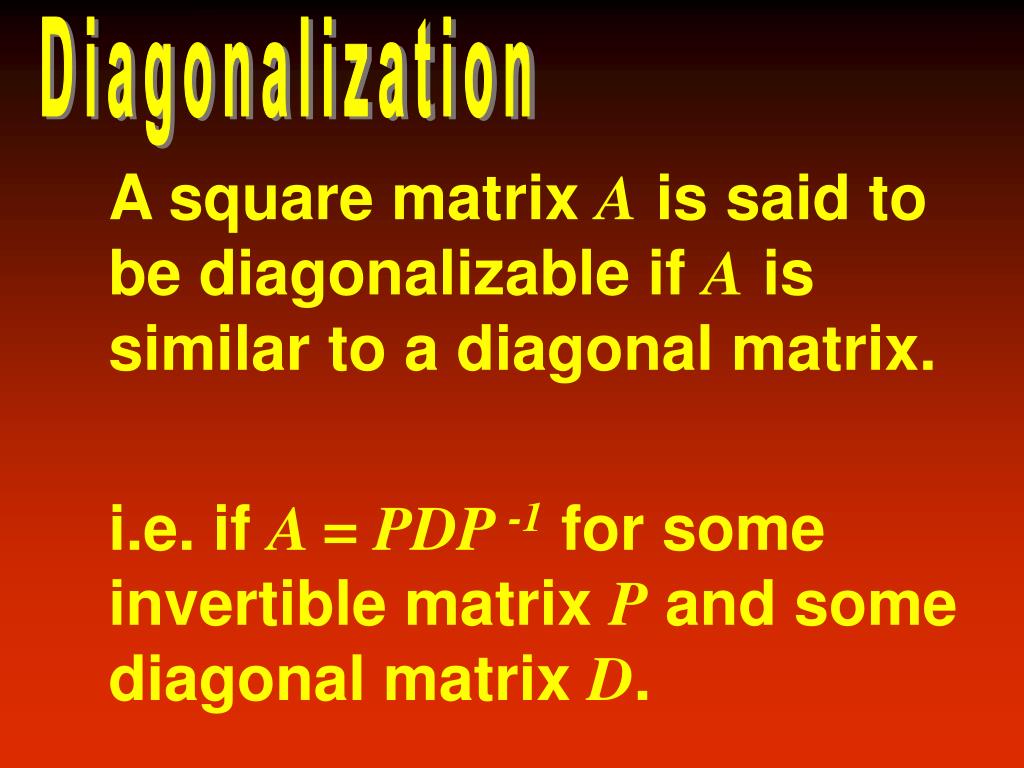 Diagonalization

A square matrix $A$ is said to be diagonalizable if $A$ is similar to a diagonal matrix.

i.e. if $A = PDP^{-1}$ for some invertible matrix $P$ and some diagonal matrix $D$.